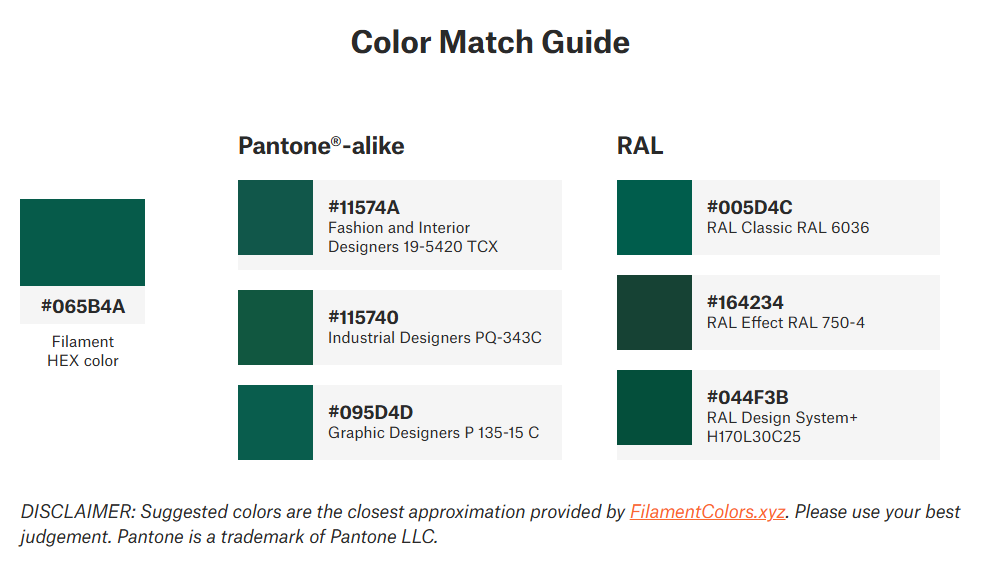 Color Match Guide

#065B4A
Filament HEX color

Pantone®-alike

#11574A
Fashion and Interior Designers 19-5420 TCX

#115740
Industrial Designers PQ-343C

#095D4D
Graphic Designers P 135-15 C

RAL

#005D4C
RAL Classic RAL 6036

#164234
RAL Effect RAL 750-4

#044F3B
RAL Design System+ H170L30C25

DISCLAIMER: Suggested colors are the closest approximation provided by FilamentColors.xyz. Please use your best judgement. Pantone is a trademark of Pantone LLC.